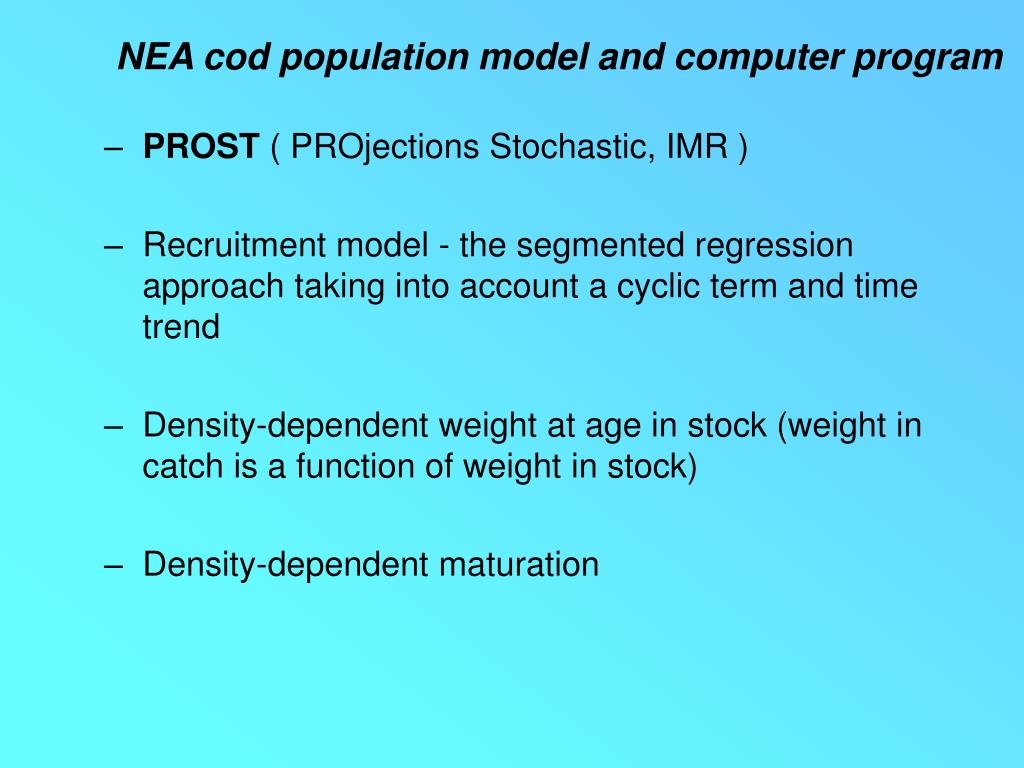 NEA cod population model and computer program

– PROST ( PROjections Stochastic, IMR )

– Recruitment model - the segmented regression approach taking into account a cyclic term and time trend

– Density-dependent weight at age in stock (weight in catch is a function of weight in stock)

– Density-dependent maturation